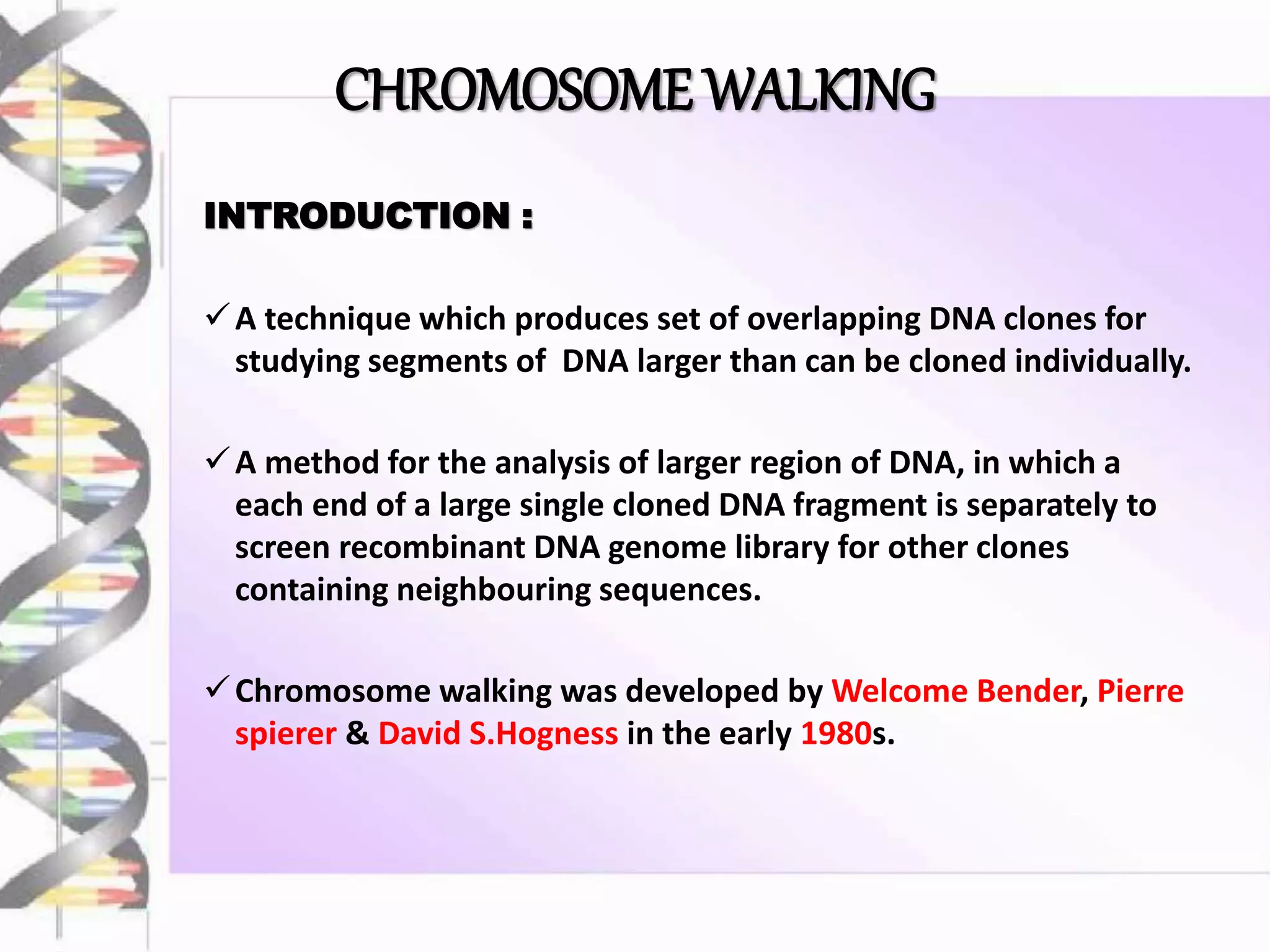 CHROMOSOME WALKING

INTRODUCTION :

✓ A technique which produces set of overlapping DNA clones for studying segments of  DNA larger than can be cloned individually.

✓ A method for the analysis of larger region of DNA, in which a each end of a large single cloned DNA fragment is separately to screen recombinant DNA genome library for other clones containing neighbouring sequences.

✓ Chromosome walking was developed by Welcome Bender, Pierre spierer & David S.Hogness in the early 1980s.